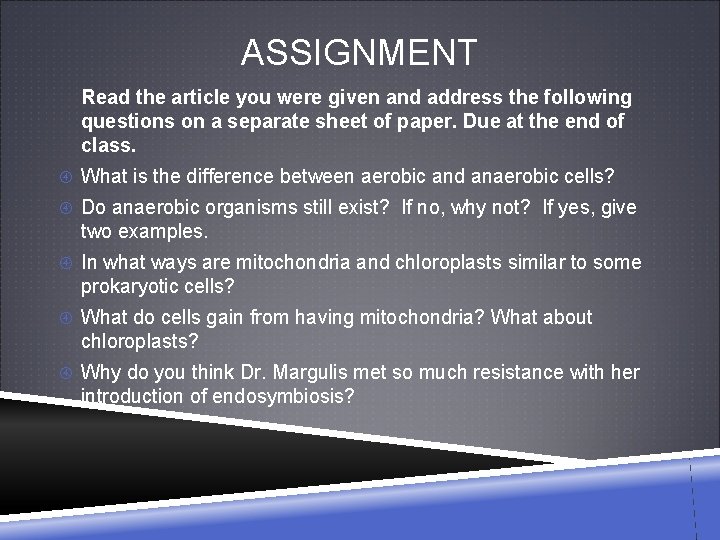 ASSIGNMENT

Read the article you were given and address the following questions on a separate sheet of paper. Due at the end of class.

What is the difference between aerobic and anaerobic cells?

Do anaerobic organisms still exist? If no, why not? If yes, give two examples.

In what ways are mitochondria and chloroplasts similar to some prokaryotic cells?

What do cells gain from having mitochondria? What about chloroplasts?

Why do you think Dr. Margulis met so much resistance with her introduction of endosymbiosis?